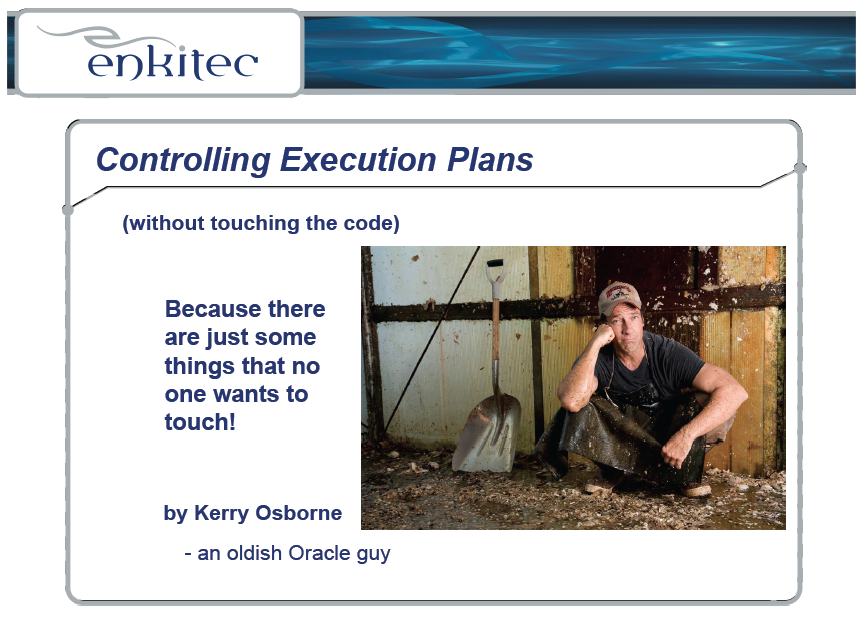 enkitec

Controlling Execution Plans

(without touching the code)

Because there are just some things that no one wants to touch!

by Kerry Osborne

- an oldish Oracle guy